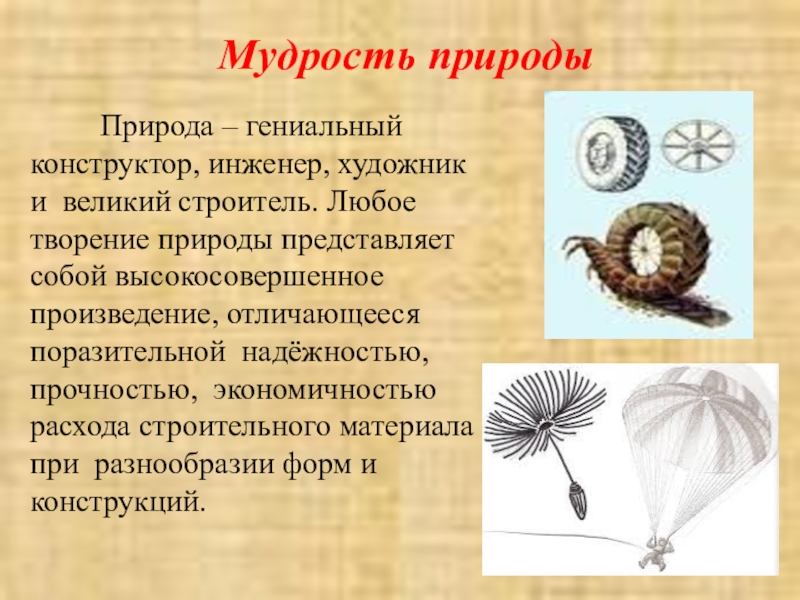 Мудрость природы

Природа – гениальный конструктор, инженер, художник и великий строитель. Любое творение природы представляет собой высокосовершенное произведение, отличающееся поразительной надёжностью, прочностью, экономичностью расхода строительного материала при разнообразии форм и конструкций.